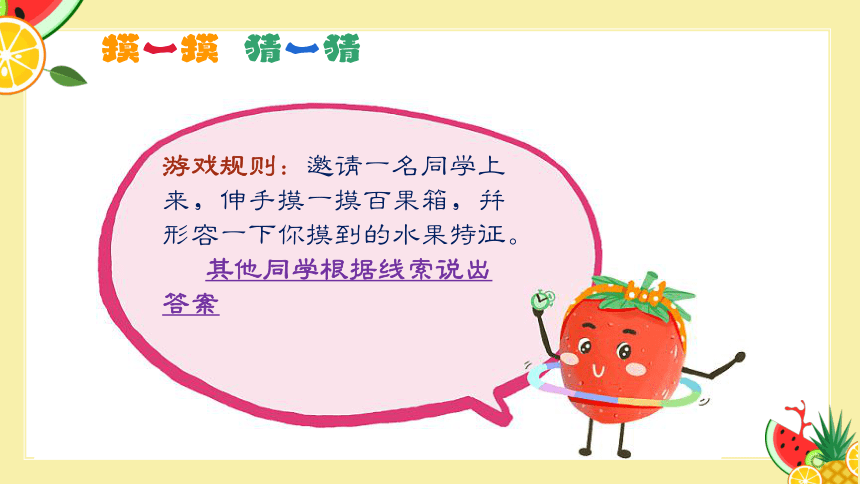 摸一摸 猜一猜

游戏规则：邀请一名同学上来，伸手摸一摸百果箱，并形容一下你摸到的水果特征。

其他同学根据线索说出答案